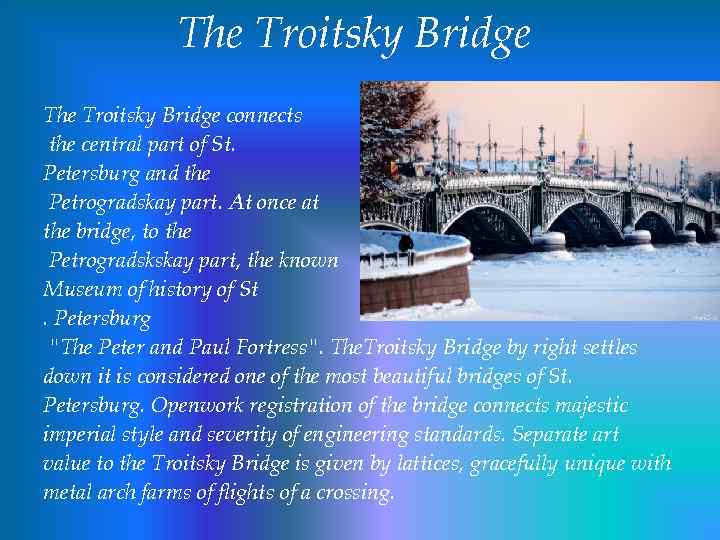 The Troitsky Bridge

The Troitsky Bridge connects the central part of St. Petersburg and the Petrogradskay part. At once at the bridge, to the Petrogradskskay part, the known Museum of history of St . Petersburg "The Peter and Paul Fortress". TheTroitsky Bridge by right settles down it is considered one of the most beautiful bridges of St. Petersburg. Openwork registration of the bridge connects majestic imperial style and severity of engineering standards. Separate art value to the Troitsky Bridge is given by lattices, gracefully unique with metal arch farms of flights of a crossing.